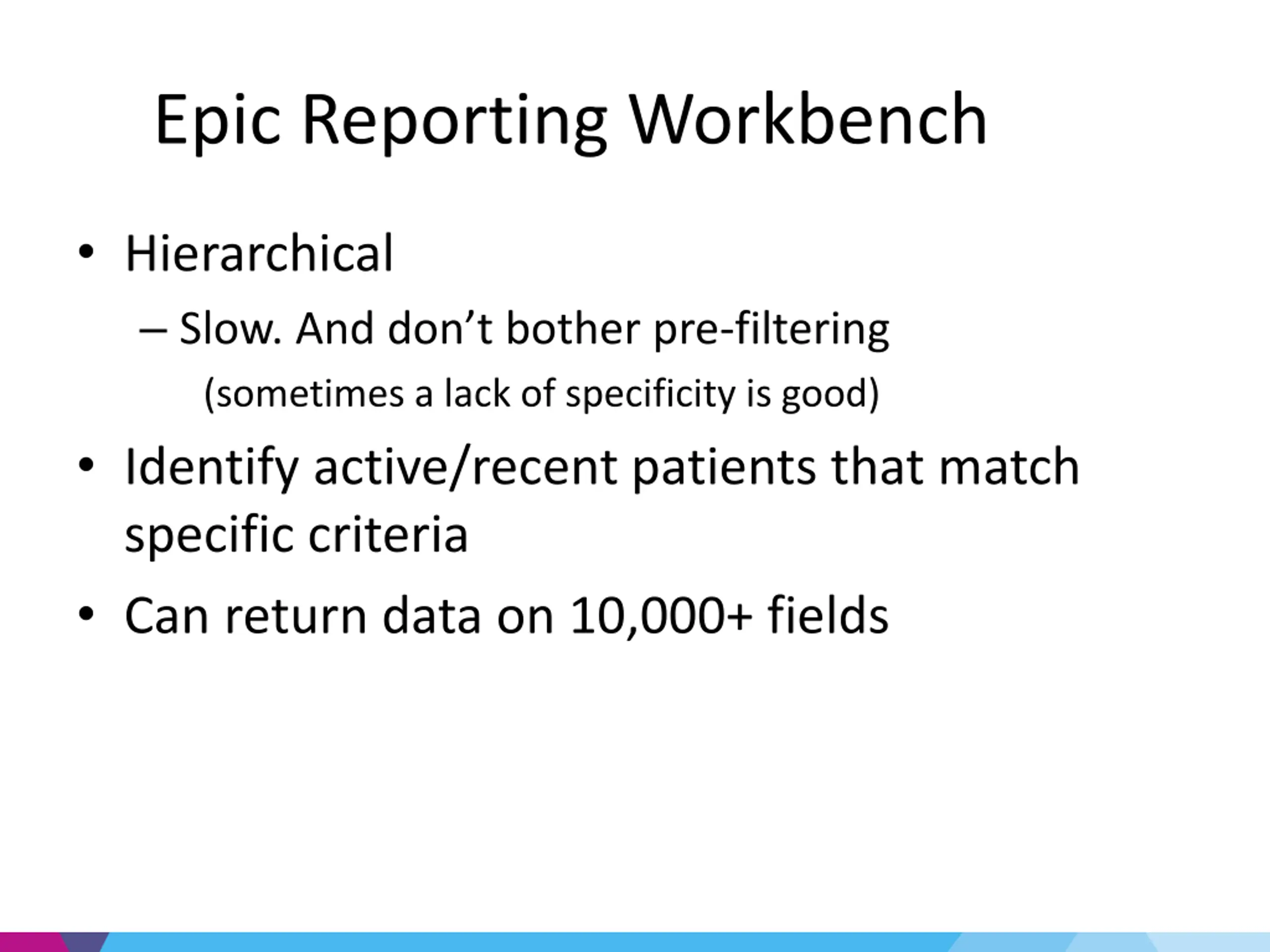 Epic Reporting Workbench

• Hierarchical
  – Slow. And don’t bother pre-filtering
    (sometimes a lack of specificity is good)
• Identify active/recent patients that match specific criteria
• Can return data on 10,000+ fields